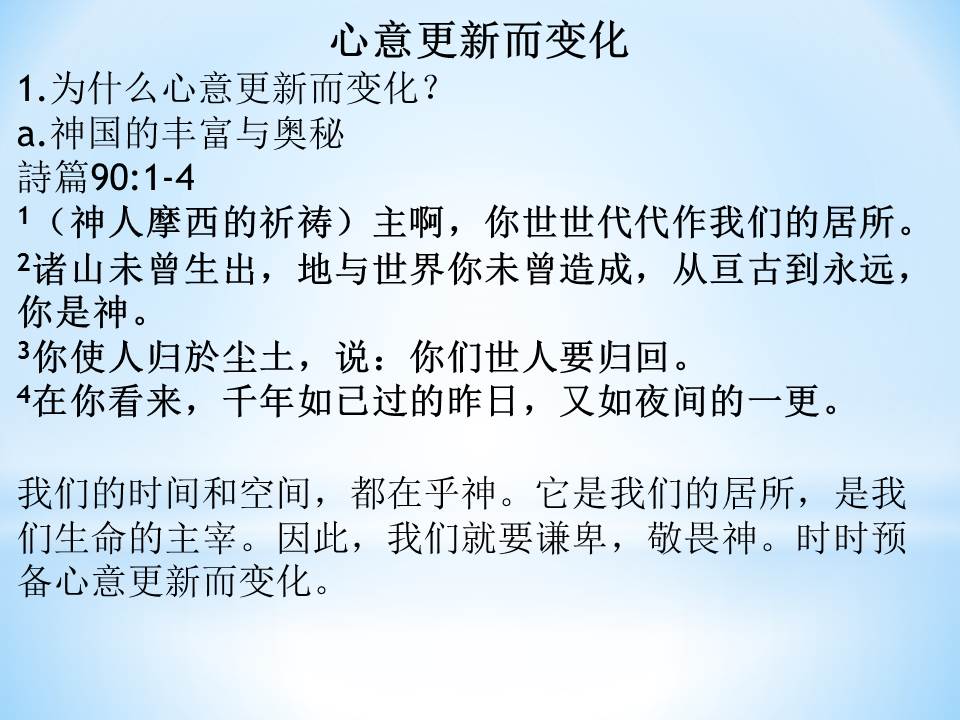 心意更新而变化
1.为什么心意更新而变化?
a.神国的丰富与奥秘
詩篇90:1-4
$^1$（神人摩西的祈祷）主啊，你世世代代作我们的居所。
$^2$诸山未曾生出，地与世界你未曾造成，从亘古到永远，你是神。
$^3$你使人归於尘土，说：你们世人要归回。
$^4$在你看来，千年如已过的昨日，又如夜间的一更。

我们的时间和空间，都在乎神。它是我们的居所，是我们生命的主宰。因此，我们就要谦卑，敬畏神。时时预备心意更新而变化。